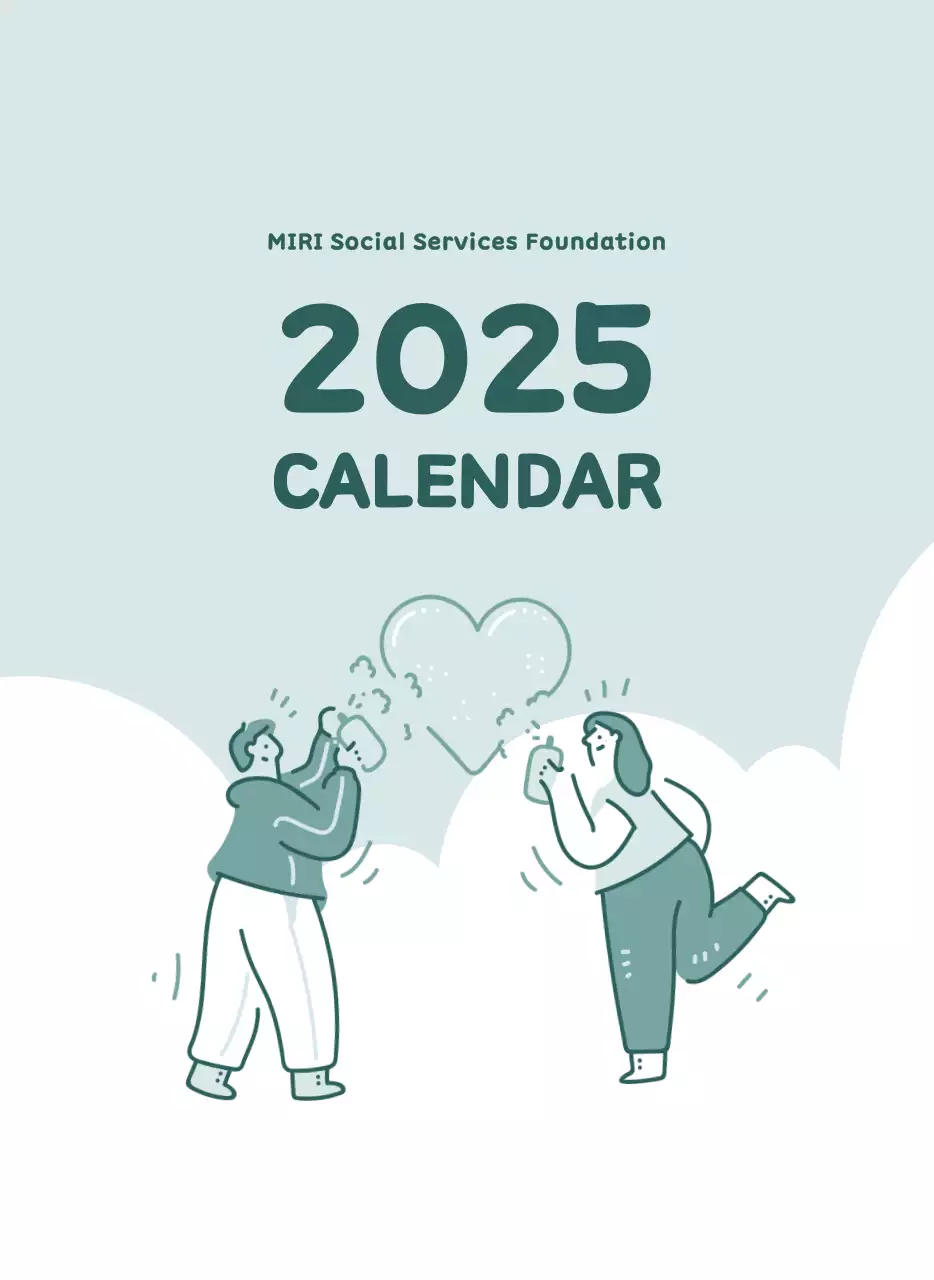 MIRI Social Services Foundation

2025
CALENDAR